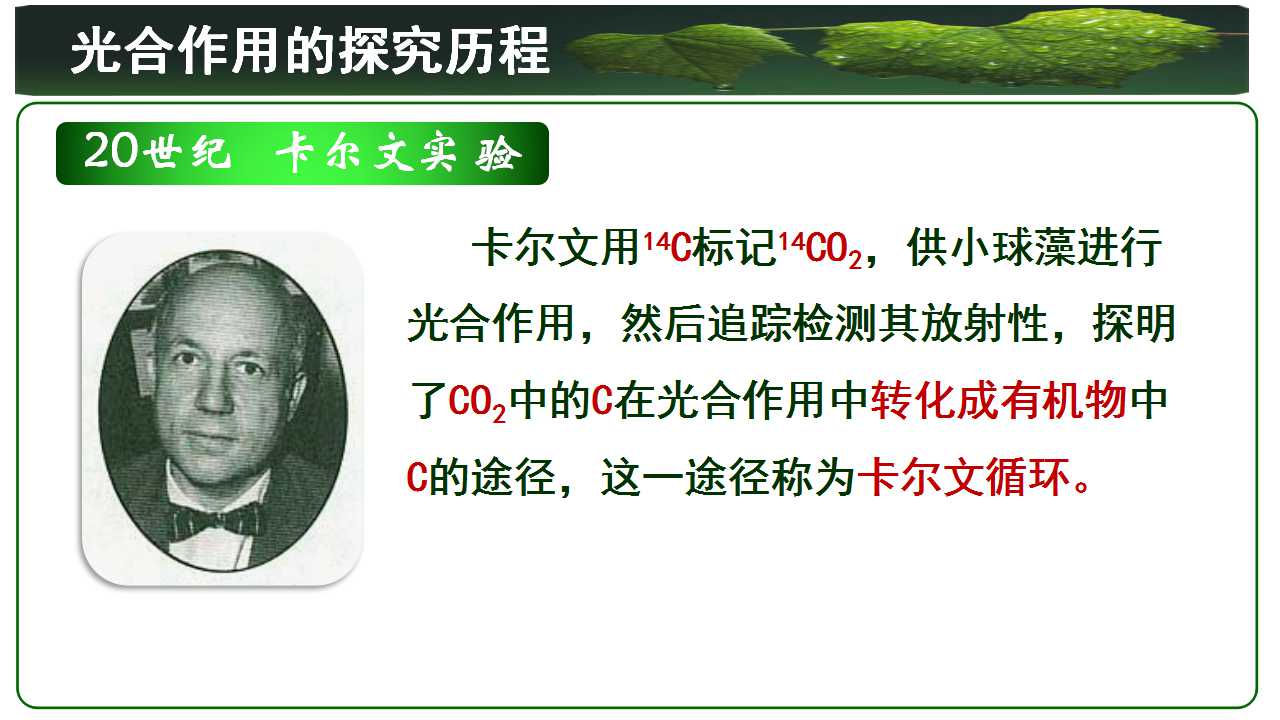 光合作用的探究历程

20世纪 卡尔文实验

卡尔文用$^{14}C$标记$^{14}CO_2$，供小球藻进行光合作用，然后追踪检测其放射性，探明了$CO_2$中的C在光合作用中转化成有机物中C的途径，这一途径称为卡尔文循环。